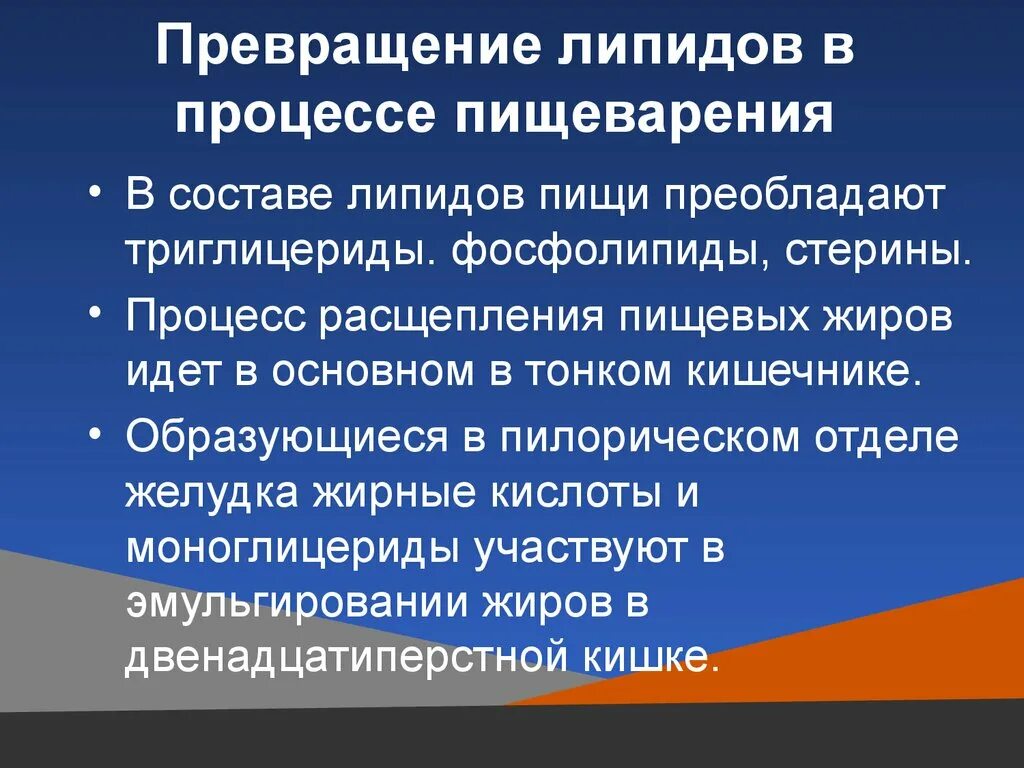 Превращение липидов в процессе пищеварения

• В составе липидов пищи преобладают триглицериды. фосфолипиды, стерины.

• Процесс расщепления пищевых жиров идет в основном в тонком кишечнике.

• Образующиеся в пилорическом отделе желудка жирные кислоты и моноглицериды участвуют в эмульгировании жиров в двенадцатиперстной кишке.